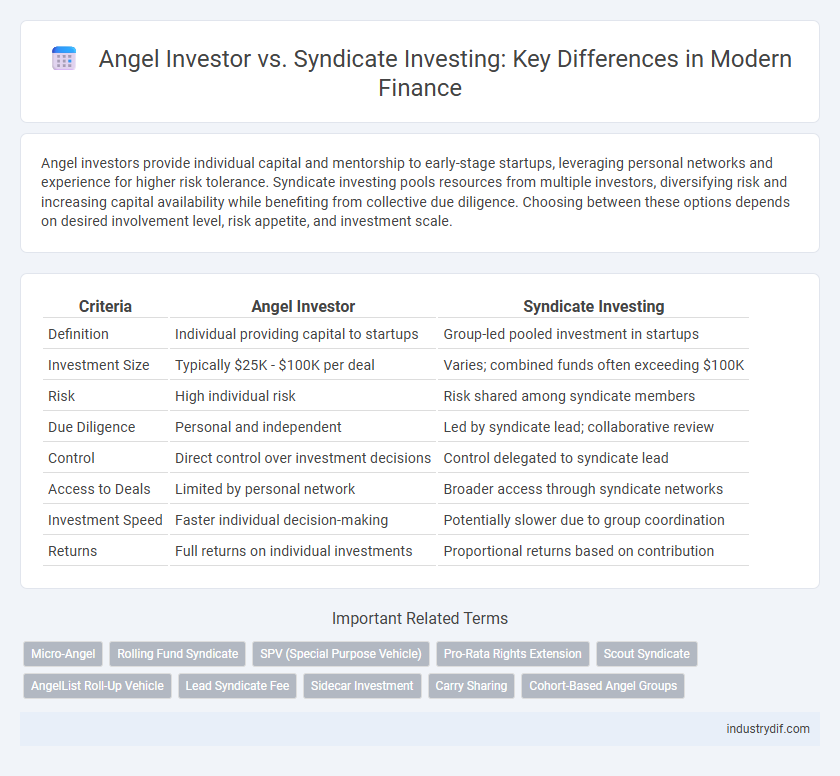 Angel Investor vs. Syndicate Investing: Key Differences in Modern Finance

Angel investors provide individual capital and mentorship to early-stage startups, leveraging personal networks and experience for higher risk tolerance. Syndicate investing pools resources from multiple investors, diversifying risk and increasing capital availability while benefiting from collective due diligence. Choosing between these options depends on desired involvement level, risk appetite, and investment scale.

| Criteria | Angel Investor | Syndicate Investing |
|---|---|---|
| Definition | Individual providing capital to startups | Group-led pooled investment in startups |
| Investment Size | Typically \$25K - \$100K per deal | Varies; combined funds often exceeding \$100K |
| Risk | High individual risk | Risk shared among syndicate members |
| Due Diligence | Personal and independent | Led by syndicate lead; collaborative review |
| Control | Direct control over investment decisions | Control delegated to syndicate lead |
| Access to Deals | Limited by personal network | Broader access through syndicate networks |
| Investment Speed | Faster individual decision-making | Potentially slower due to group coordination |
| Returns | Full returns on individual investments | Proportional returns based on contribution |

Important Related Terms

Micro-Angel
Rolling Fund Syndicate
SPV (Special Purpose Vehicle)
Pro-Rata Rights Extension
Scout Syndicate
AngelList Roll-Up Vehicle
Lead Syndicate Fee
Sidecar Investment
Carry Sharing
Cohort-Based Angel Groups

industrydif.com